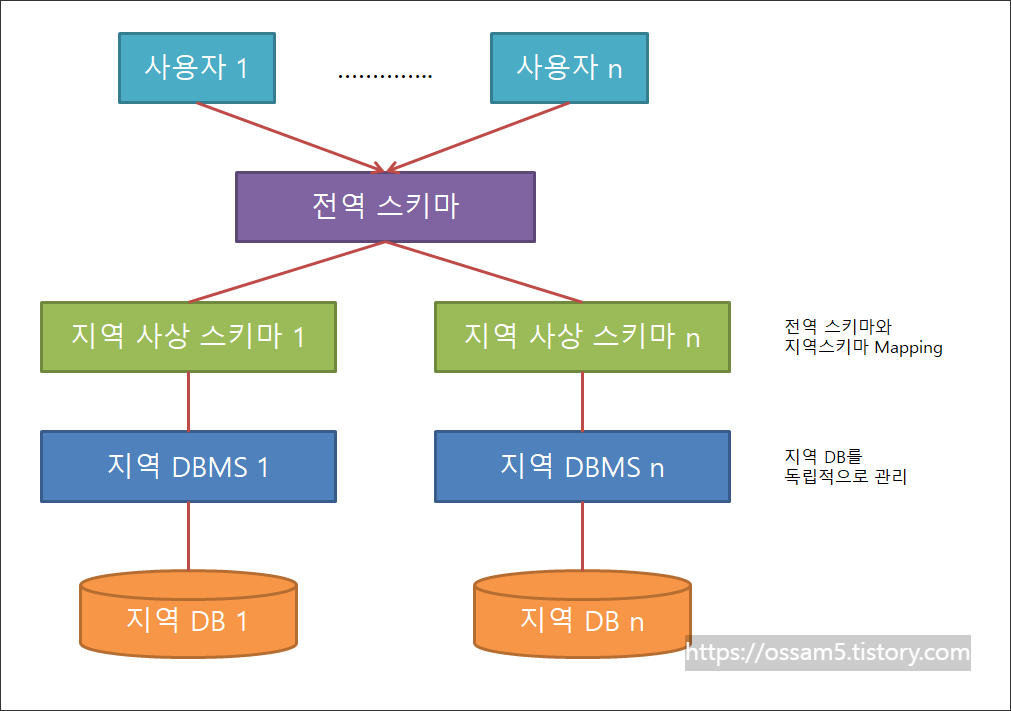 사용자 1

..............

사용자 n

전역 스키마

지역 사상 스키마 1

지역 사상 스키마 n

전역 스키마와
지역스키마 Mapping

지역 DBMS 1

지역 DBMS n

지역 DB를
독립적으로 관리

지역 DB 1

지역 DB n

https://ossam5.tistory.com